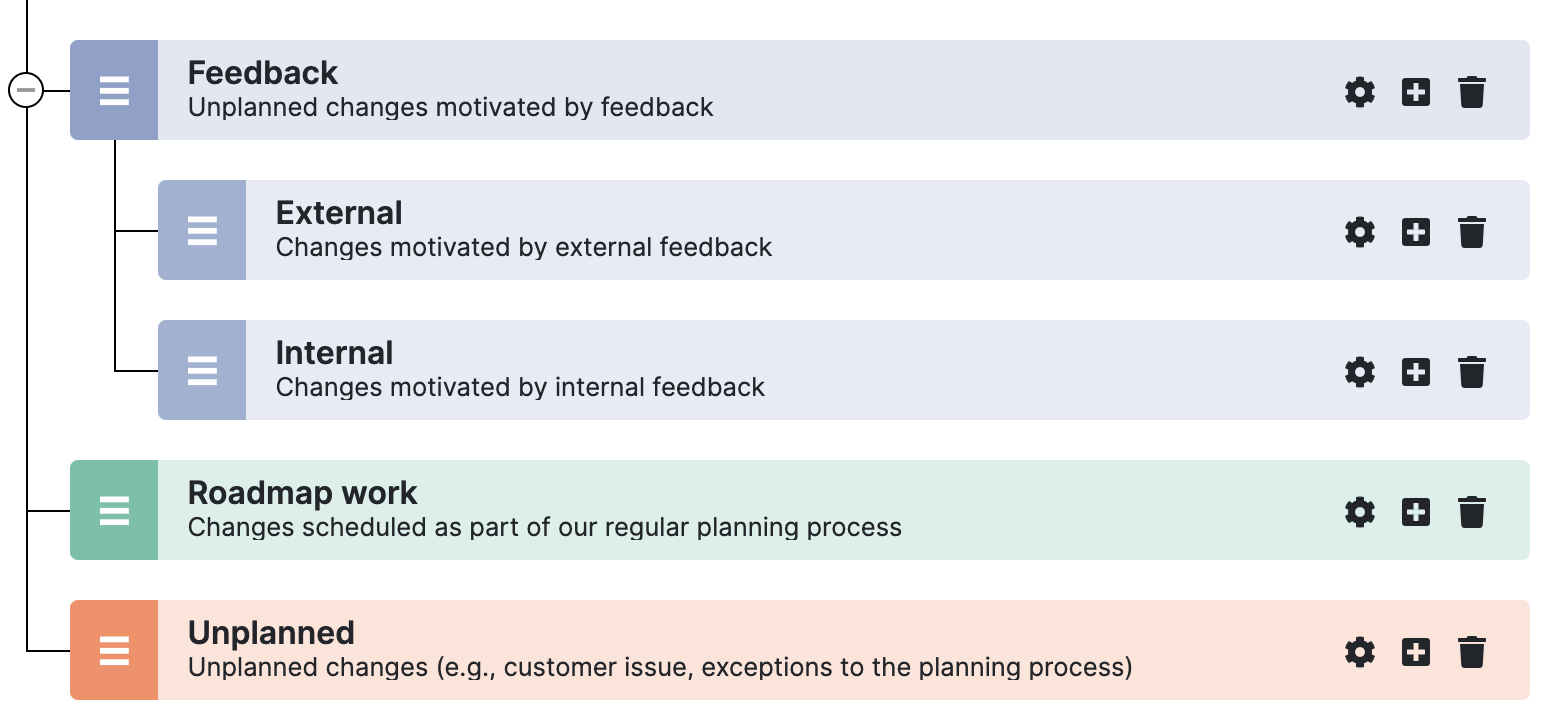 Feedback
Unplanned changes motivated by feedback

External
Changes motivated by external feedback

Internal
Changes motivated by internal feedback

Roadmap work
Changes scheduled as part of our regular planning process

Unplanned
Unplanned changes (e.g., customer issue, exceptions to the planning process)